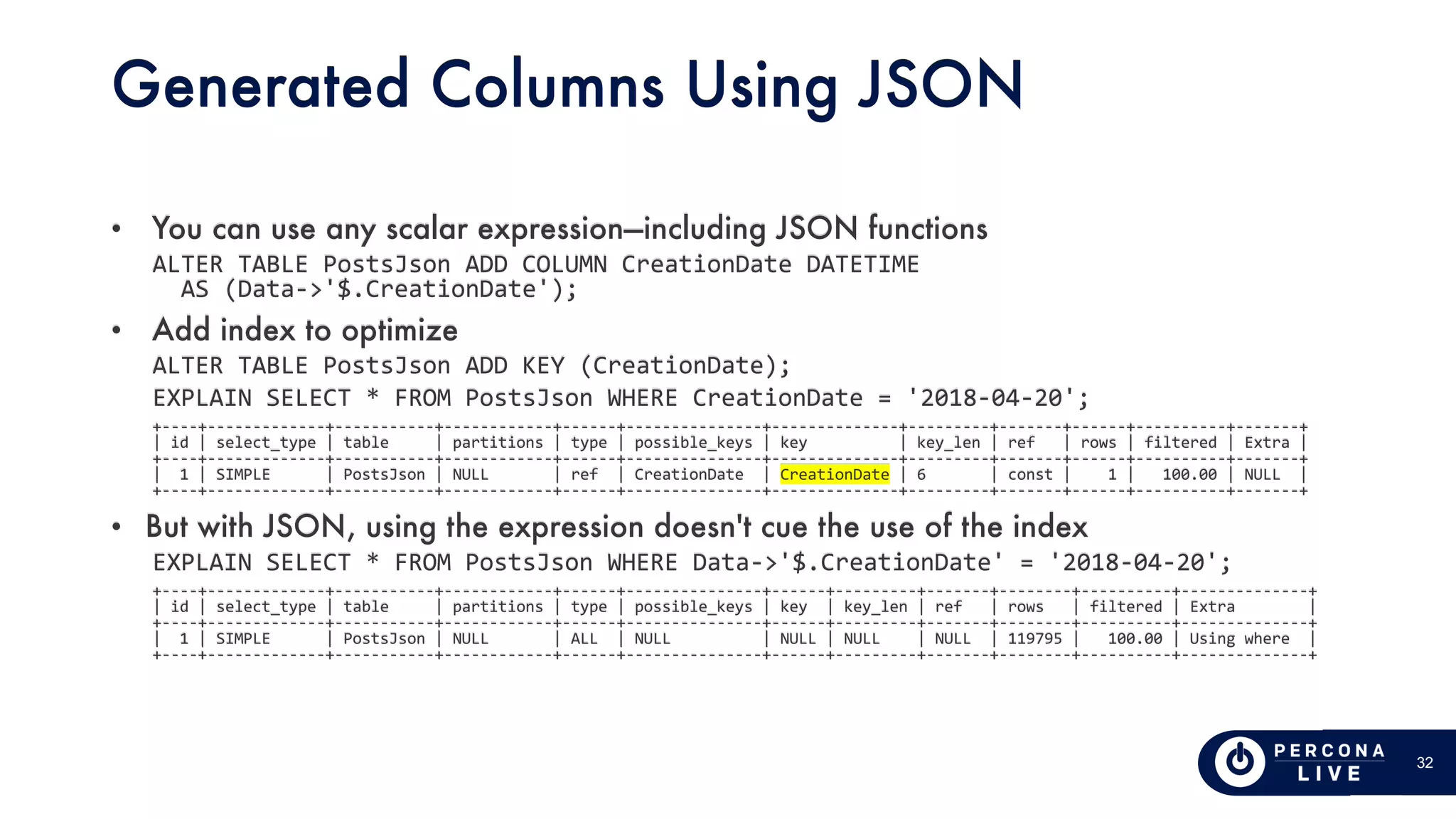 Generated Columns Using JSON

• You can use any scalar expression—including JSON functions

ALTER TABLE PostsJson ADD COLUMN CreationDate DATETIME
  AS (Data->'$.CreationDate');

• Add index to optimize

ALTER TABLE PostsJson ADD KEY (CreationDate);
EXPLAIN SELECT * FROM PostsJson WHERE CreationDate = '2018-04-20';

| id | select_type | table | partitions | type | possible_keys | key | key_len | ref | rows | filtered | Extra |
|---|---|---|---|---|---|---|---|---|---|---|---|
| 1 | SIMPLE | PostsJson | NULL | ref | CreationDate | CreationDate | 6 | const | 1 | 100.00 | NULL |

• But with JSON, using the expression doesn't cue the use of the index

EXPLAIN SELECT * FROM PostsJson WHERE Data->'$.CreationDate' = '2018-04-20';

| id | select_type | table | partitions | type | possible_keys | key | key_len | ref | rows | filtered | Extra |
|---|---|---|---|---|---|---|---|---|---|---|---|
| 1 | SIMPLE | PostsJson | NULL | ALL | NULL | NULL | NULL | NULL | 119795 | 100.00 | Using where |

PERCONA LIVE

32